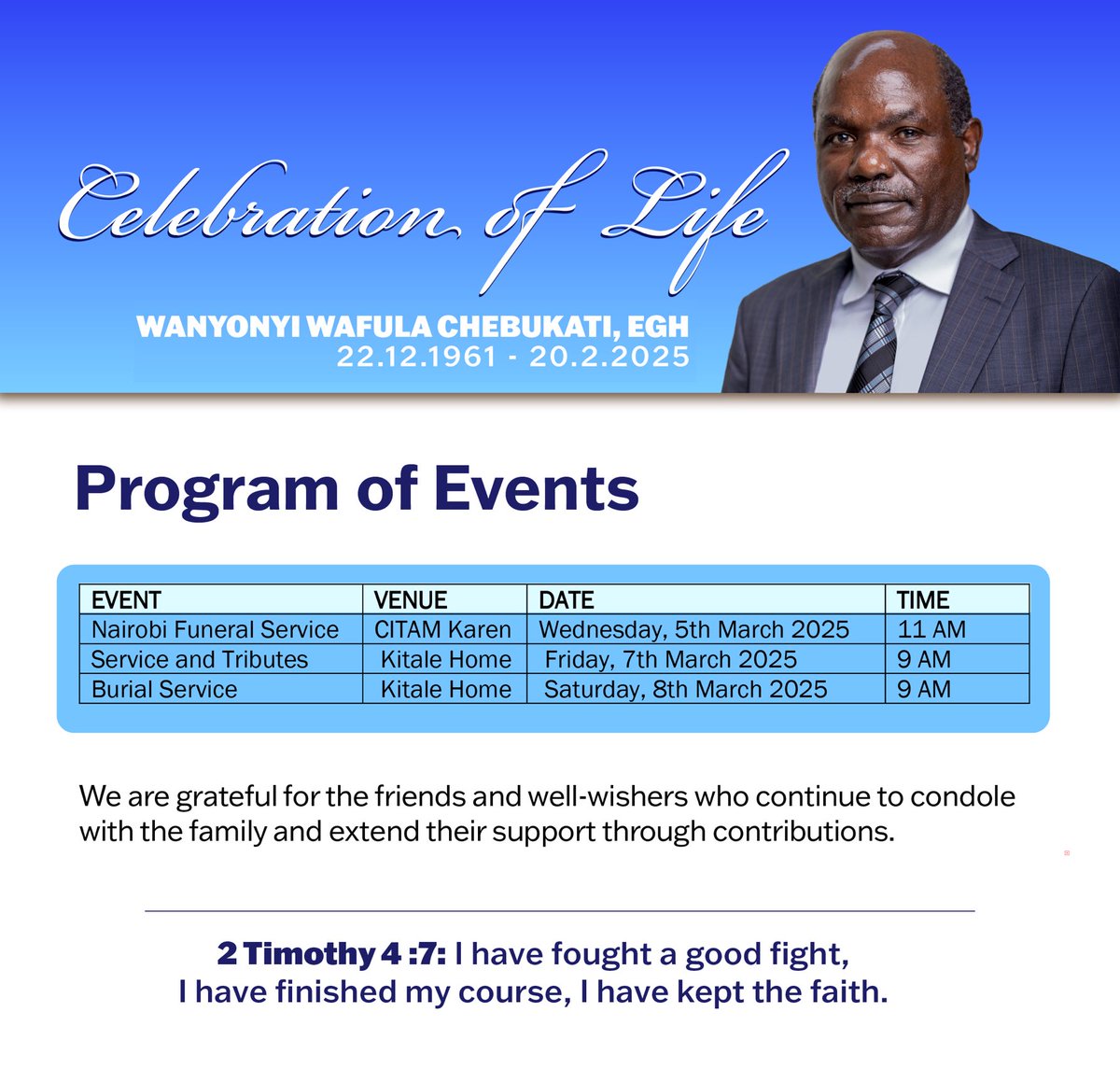 Celebration of Life

WANYONYI WAFULA CHEBUKATI, EGH
22.12.1961 - 20.2.2025

Program of Events

| EVENT | VENUE | DATE | TIME |
|---|---|---|---|
| Nairobi Funeral Service | CITAM Karen | Wednesday, 5th March 2025 | 11 AM |
| Service and Tributes | Kitale Home | Friday, 7th March 2025 | 9 AM |
| Burial Service | Kitale Home | Saturday, 8th March 2025 | 9 AM |

We are grateful for the friends and well-wishers who continue to condole with the family and extend their support through contributions.

2 Timothy 4 :7: I have fought a good fight, I have finished my course, I have kept the faith.